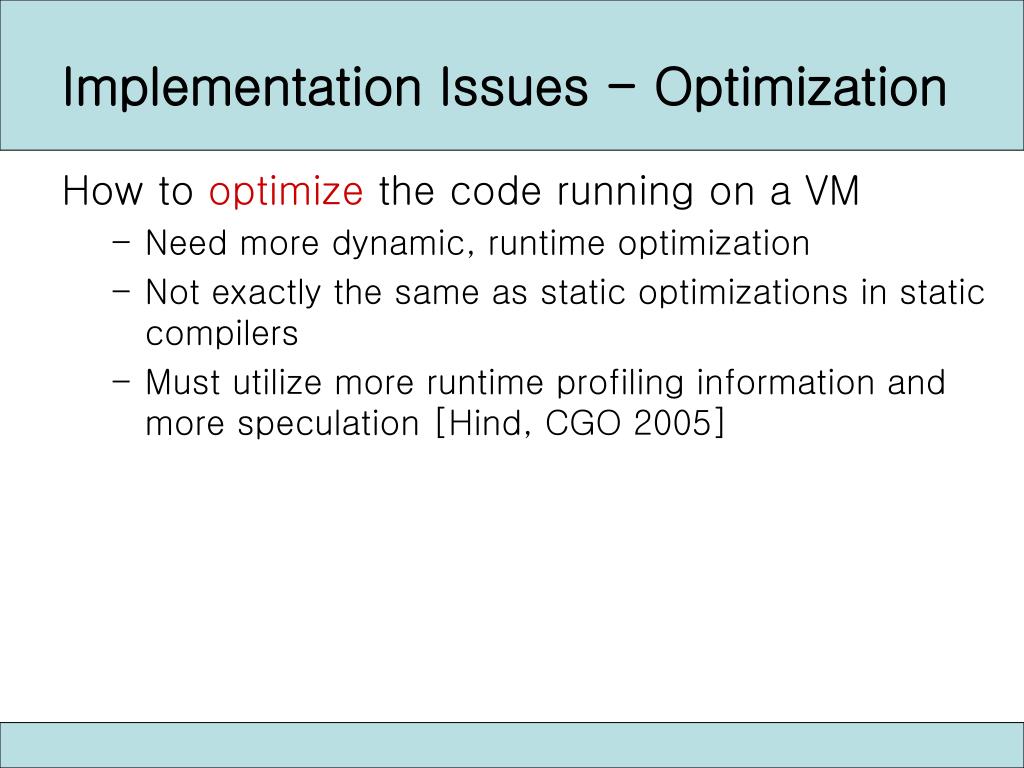 Implementation Issues – Optimization

How to optimize the code running on a VM

– Need more dynamic, runtime optimization
– Not exactly the same as static optimizations in static compilers
– Must utilize more runtime profiling information and more speculation [Hind, CGO 2005]